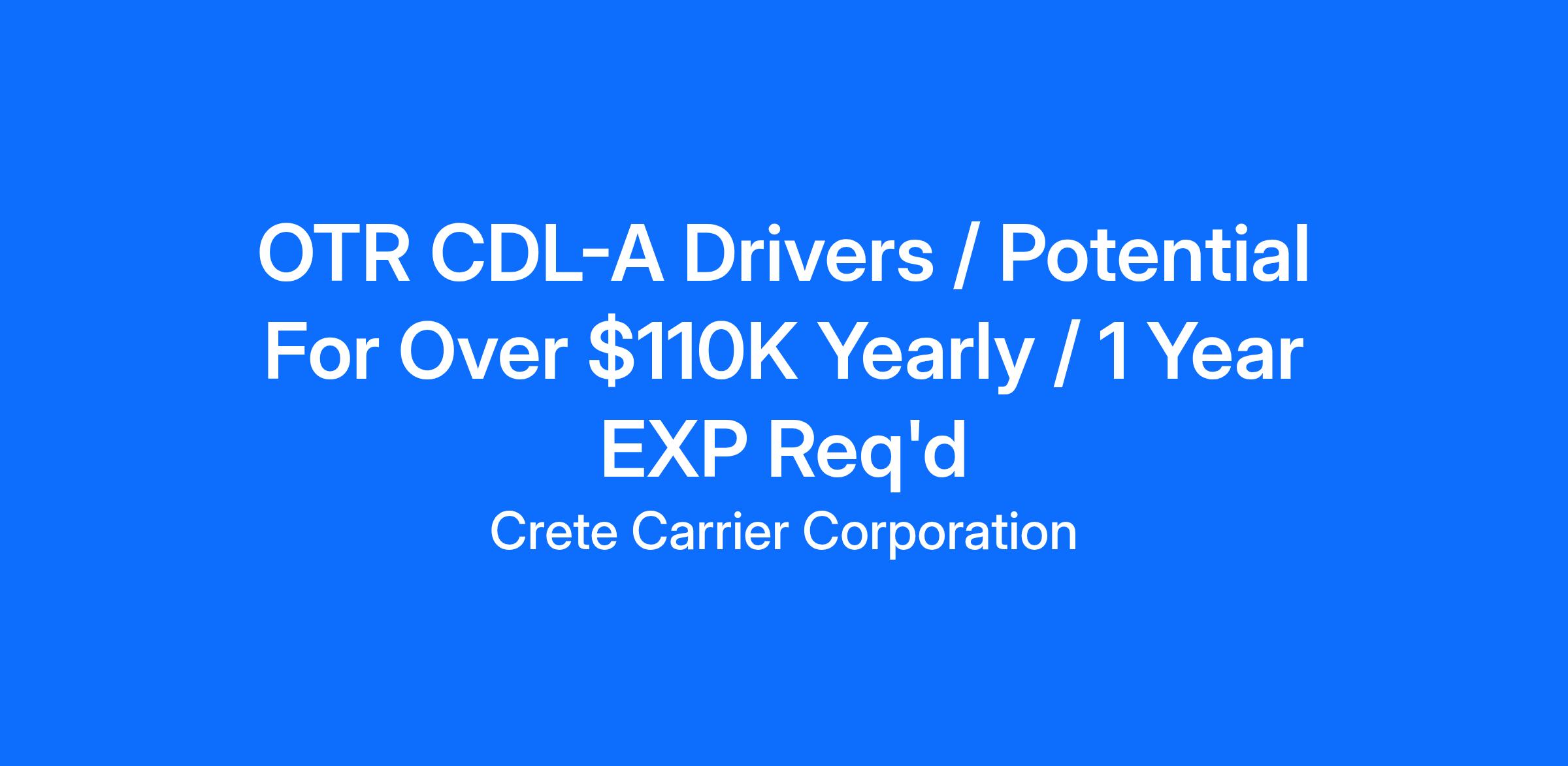 OTR CDL-A Drivers / Potential For Over \$110K Yearly / 1 Year EXP Req'd

Crete Carrier Corporation